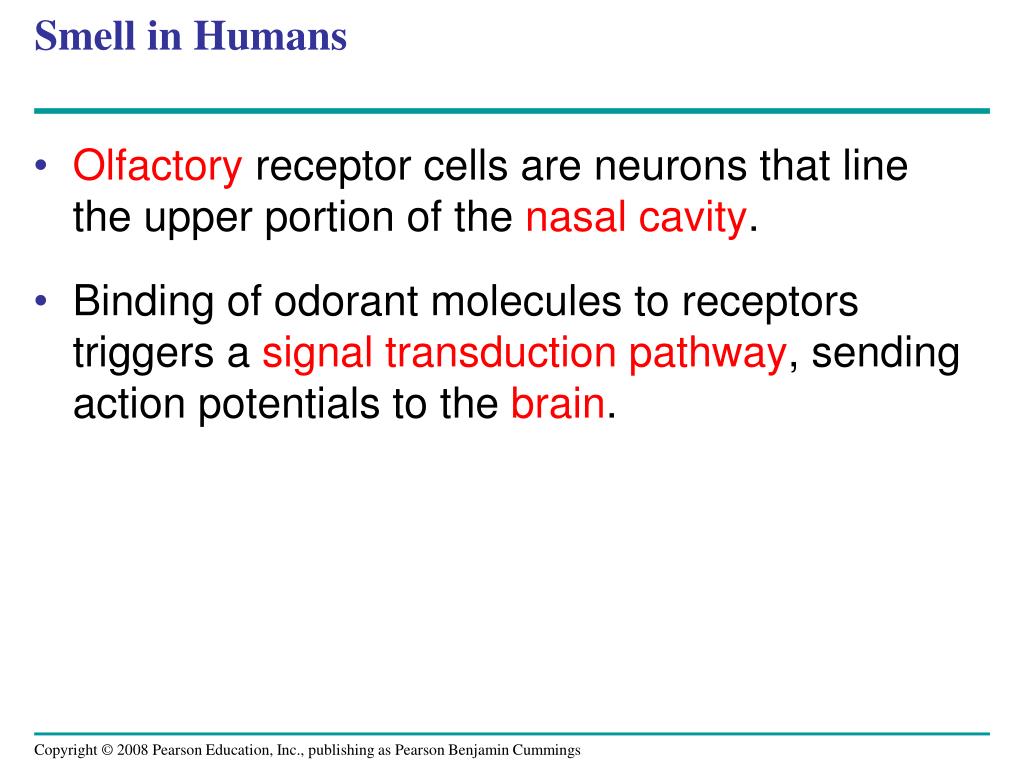 Smell in Humans

• Olfactory receptor cells are neurons that line the upper portion of the nasal cavity.

• Binding of odorant molecules to receptors triggers a signal transduction pathway, sending action potentials to the brain.

Copyright © 2008 Pearson Education, Inc., publishing as Pearson Benjamin Cummings